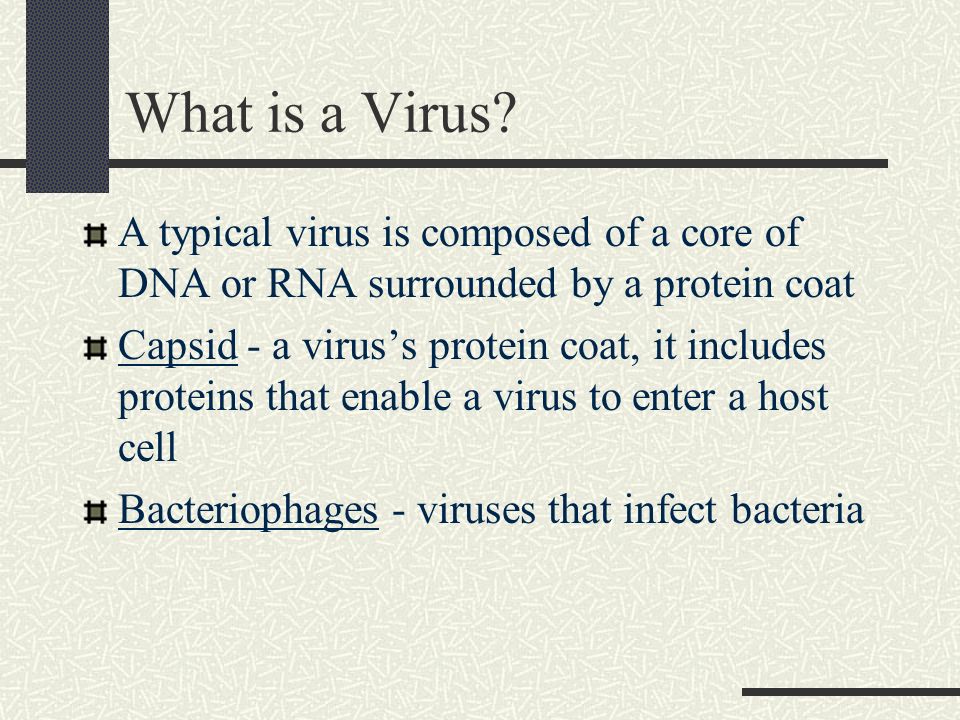 What is a Virus?

A typical virus is composed of a core of DNA or RNA surrounded by a protein coat

Capsid - a virus’s protein coat, it includes proteins that enable a virus to enter a host cell

Bacteriophages - viruses that infect bacteria